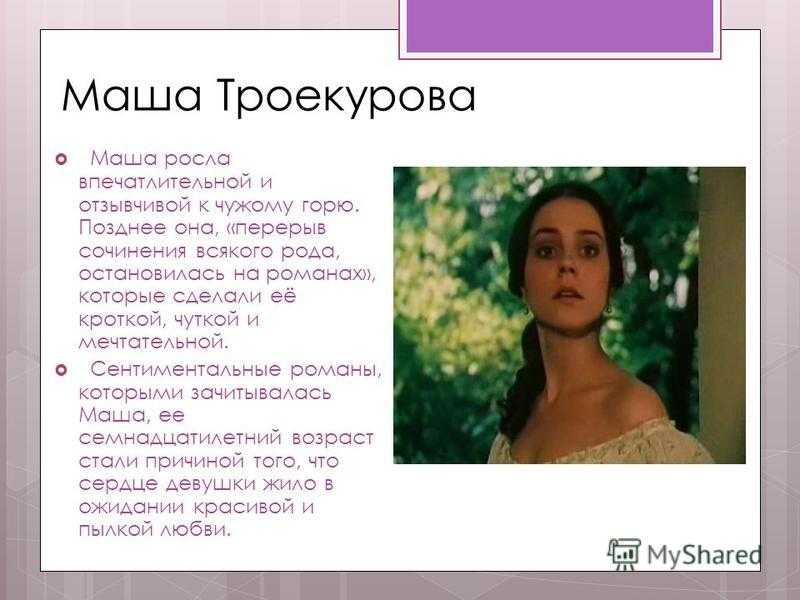 Маша Троекурова

Маша росла впечатлительной и отзывчивой к чужому горю. Позднее она, «перерыв сочинения всякого рода, остановилась на романах», которые сделали её кроткой, чуткой и мечтательной.

Сентиментальные романы, которыми зачитывалась Маша, ее семнадцатилетний возраст стали причиной того, что сердце девушки жило в ожидании красивой и пылкой любви.

MyShared